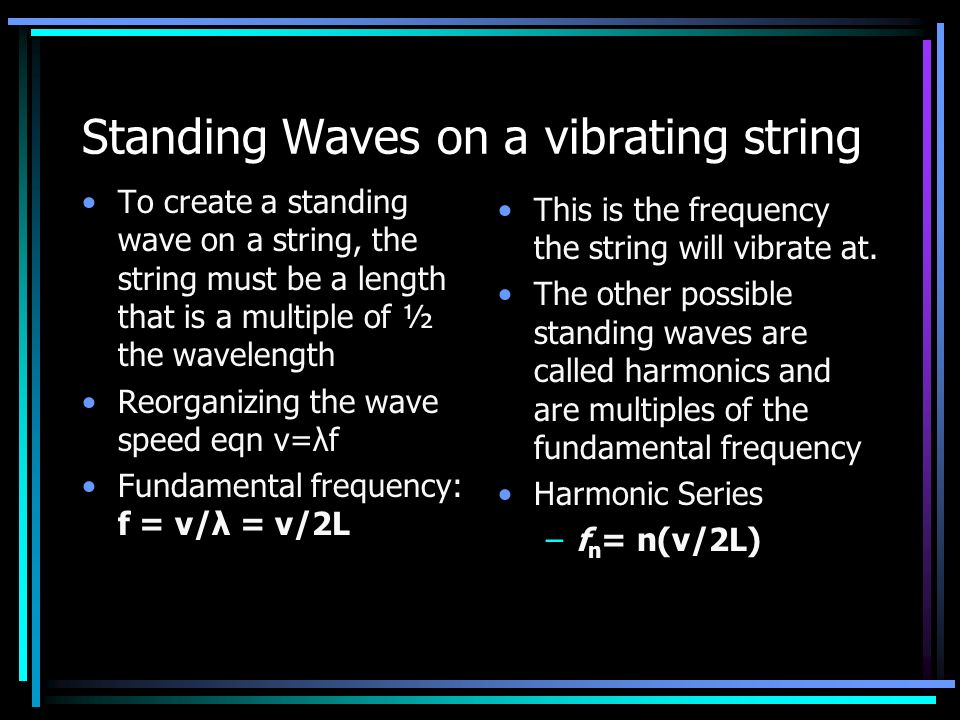 Standing Waves on a vibrating string

• To create a standing wave on a string, the string must be a length that is a multiple of ½ the wavelength
• Reorganizing the wave speed eqn $v=\lambda f$
• Fundamental frequency: $f = v/\lambda = v/2L$

• This is the frequency the string will vibrate at.
• The other possible standing waves are called harmonics and are multiples of the fundamental frequency
• Harmonic Series
– $f_n = n(v/2L)$